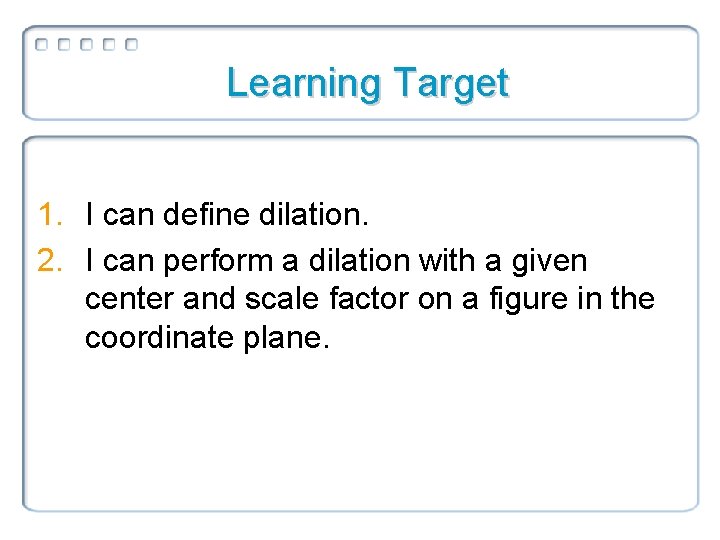 Learning Target

1. I can define dilation.
2. I can perform a dilation with a given center and scale factor on a figure in the coordinate plane.